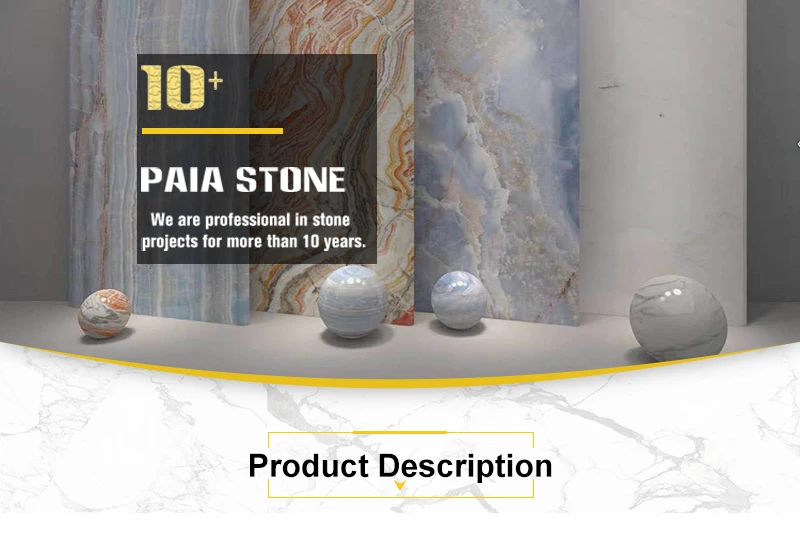 10+

PAIA STONE

We are professional in stone projects for more than 10 years.

Product Description